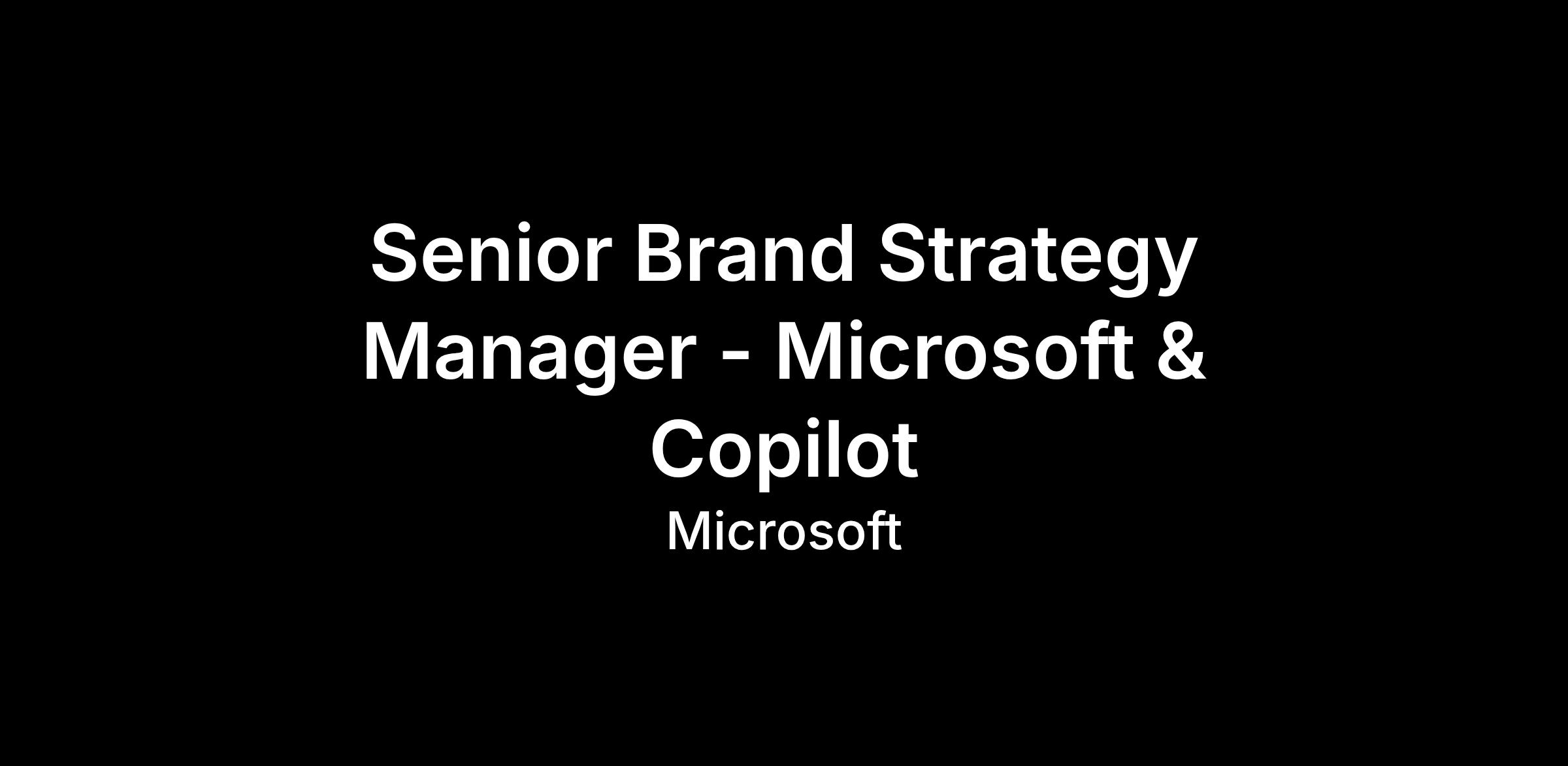 Senior Brand Strategy Manager - Microsoft & Copilot

Microsoft